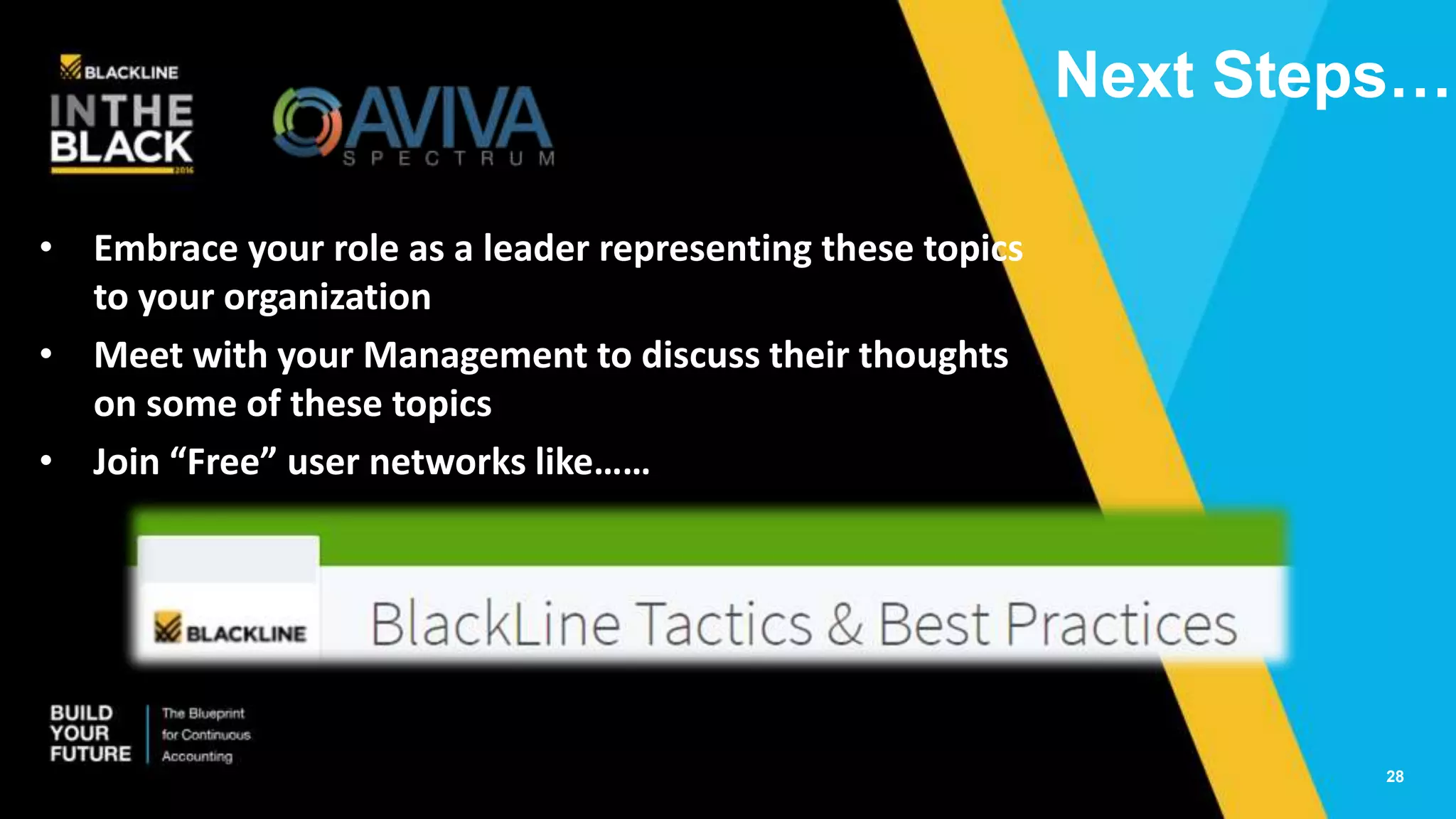 BLACKLINE
IN THE BLACK
2016

AVIVA
SPECTRUM

Next Steps…

• Embrace your role as a leader representing these topics to your organization
• Meet with your Management to discuss their thoughts on some of these topics
• Join “Free” user networks like……

BLACKLINE
BlackLine Tactics & Best Practices

BUILD YOUR FUTURE
The Blueprint for Continuous Accounting

28